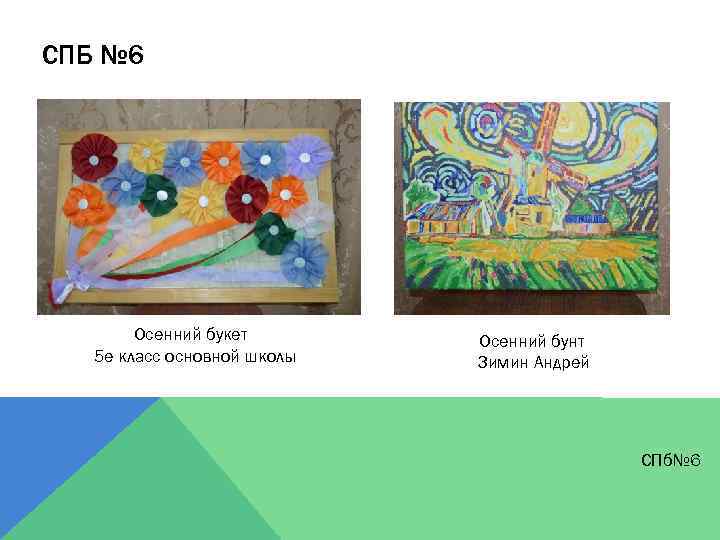 СПБ №6

Осенний букет
5е класс основной школы

Осенний бунт
Зимин Андрей

СПб№6